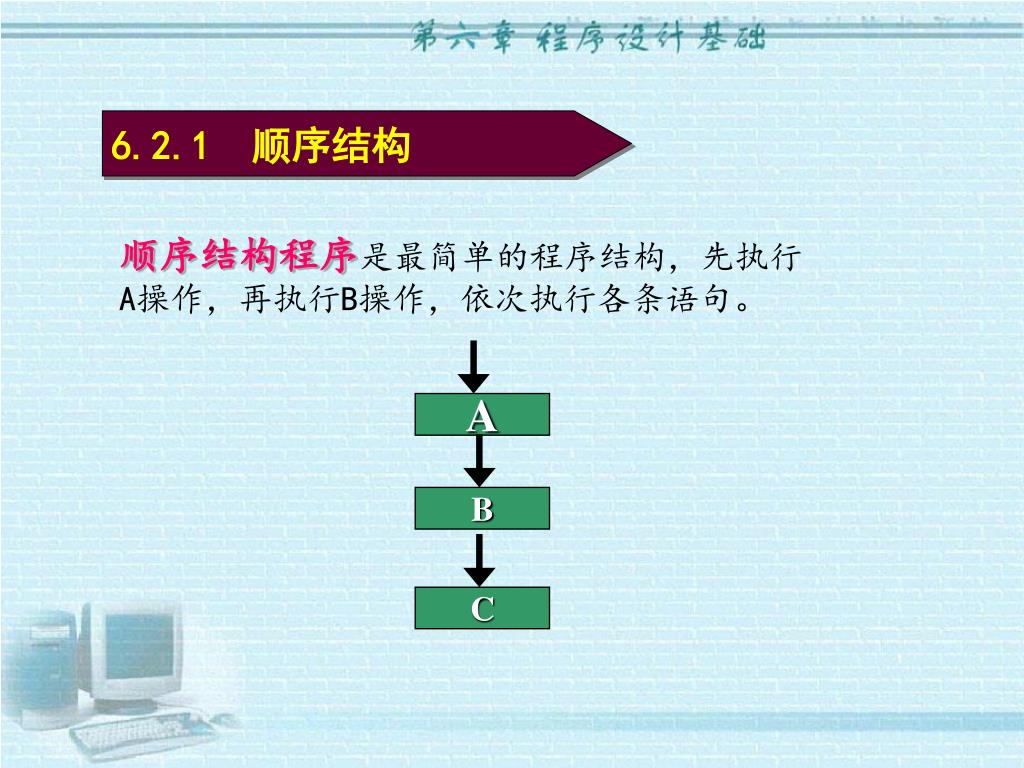 第六章 程序设计基础

6.2.1 顺序结构

顺序结构程序是最简单的程序结构，先执行A操作，再执行B操作，依次执行各条语句。

A

B

C